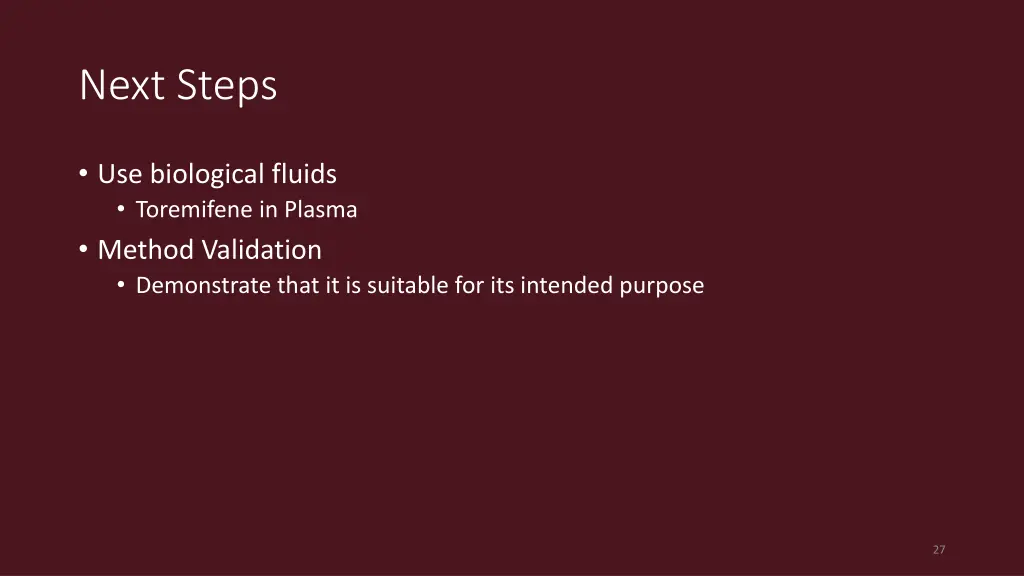 Next Steps

• Use biological fluids
  • Toremifene in Plasma
• Method Validation
  • Demonstrate that it is suitable for its intended purpose

27